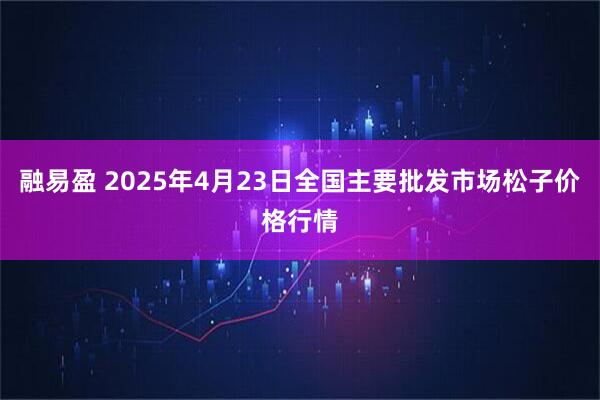 融易盈 2025年4月23日全国主要批发市场松子价格行情